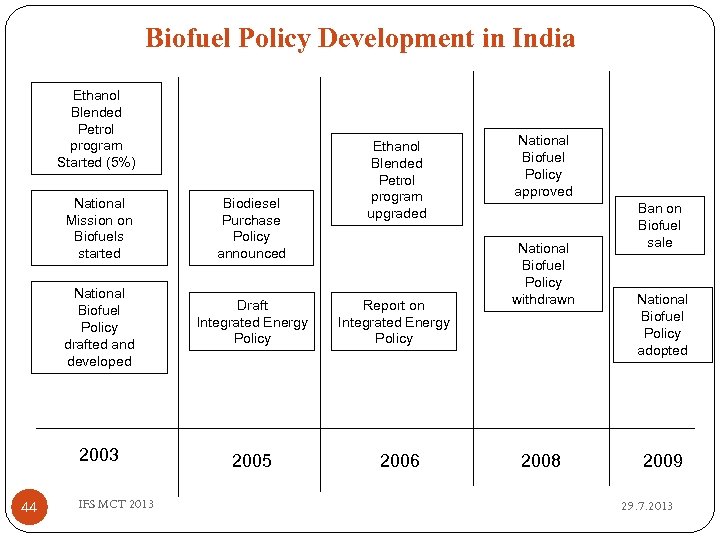 Biofuel Policy Development in India

Ethanol Blended Petrol program Started (5%)

National Mission on Biofuels started

National Biofuel Policy drafted and developed

2003

Biodiesel Purchase Policy announced

Draft Integrated Energy Policy

2005

Ethanol Blended Petrol program upgraded

Report on Integrated Energy Policy

2006

National Biofuel Policy approved

National Biofuel Policy withdrawn

2008

Ban on Biofuel sale

National Biofuel Policy adopted

2009

44

IFS MCT 2013

29.7.2013